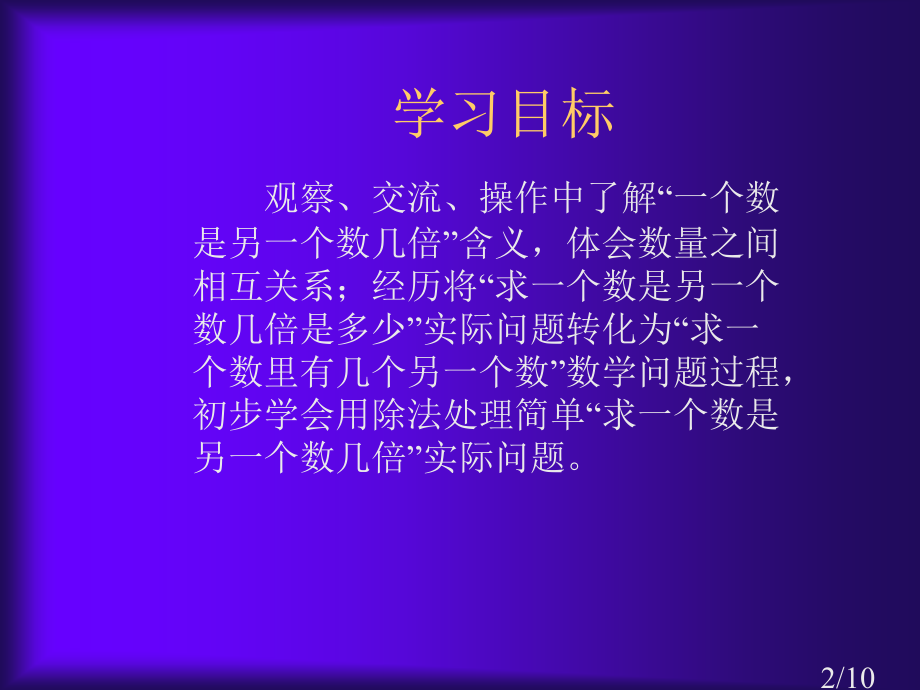 学习目标

观察、交流、操作中了解“一个数是另一个数几倍”含义，体会数量之间相互关系；经历将“求一个数是另一个数几倍是多少”实际问题转化为“求一个数里有几个另一个数”数学问题过程，初步学会用除法处理简单“求一个数是另一个数几倍”实际问题。

2/10